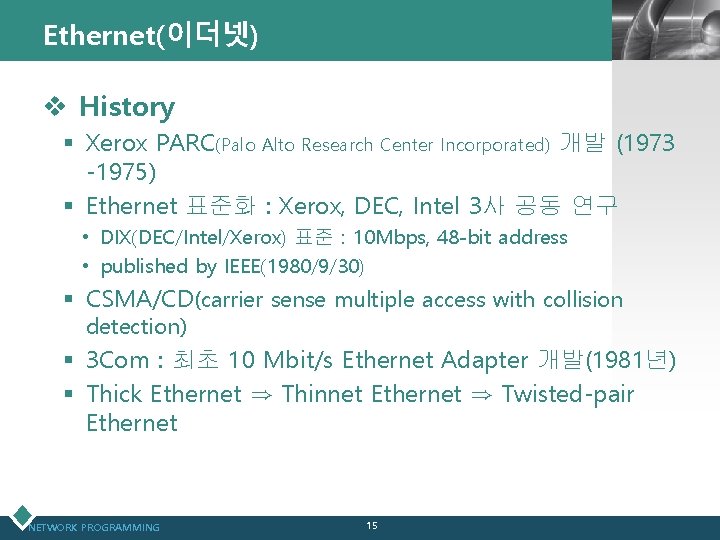 Ethernet(이더넷)

❖ History

▪ Xerox PARC(Palo Alto Research Center Incorporated) 개발 (1973 -1975)

▪ Ethernet 표준화 : Xerox, DEC, Intel 3사 공동 연구

• DIX(DEC/Intel/Xerox) 표준 : 10Mbps, 48-bit address

• published by IEEE(1980/9/30)

▪ CSMA/CD(carrier sense multiple access with collision detection)

▪ 3Com : 최초 10 Mbit/s Ethernet Adapter 개발(1981년)

▪ Thick Ethernet ⇒ Thinnet Ethernet ⇒ Twisted-pair Ethernet

NETWORK PROGRAMMING

15